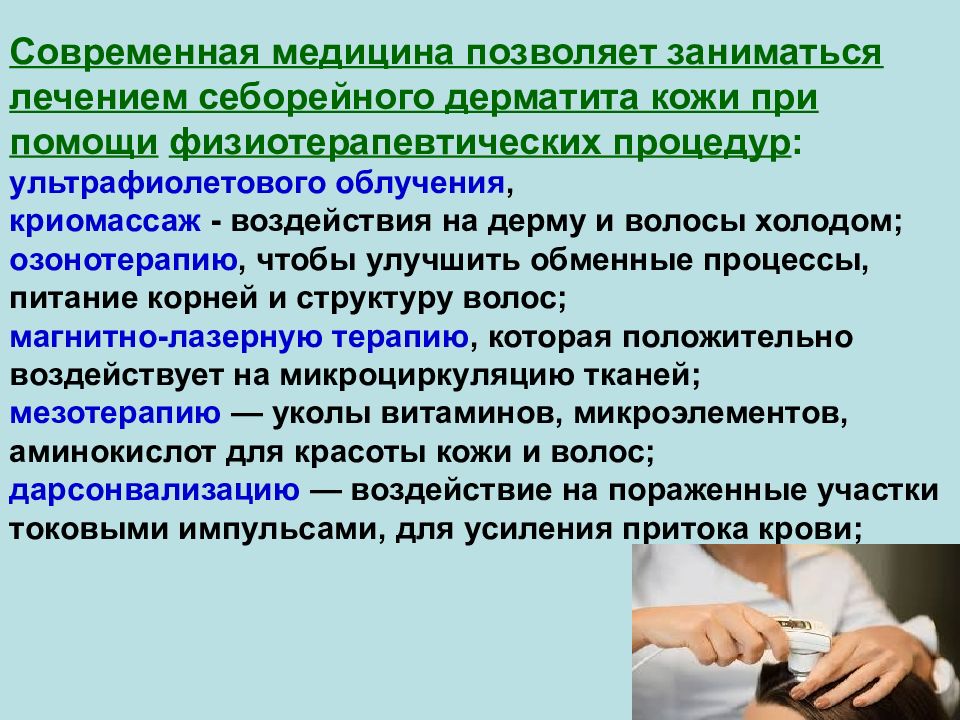 Современная медицина позволяет заниматься лечением себорейного дерматита кожи при помощи физиотерапевтических процедур:
ультрафиолетового облучения,
криомассаж - воздействия на дерму и волосы холодом;
озонотерапию, чтобы улучшить обменные процессы, питание корней и структуру волос;
магнитно-лазерную терапию, которая положительно воздействует на микроциркуляцию тканей;
мезотерапию — уколы витаминов, микроэлементов, аминокислот для красоты кожи и волос;
дарсонвализацию — воздействие на пораженные участки токовыми импульсами, для усиления притока крови;